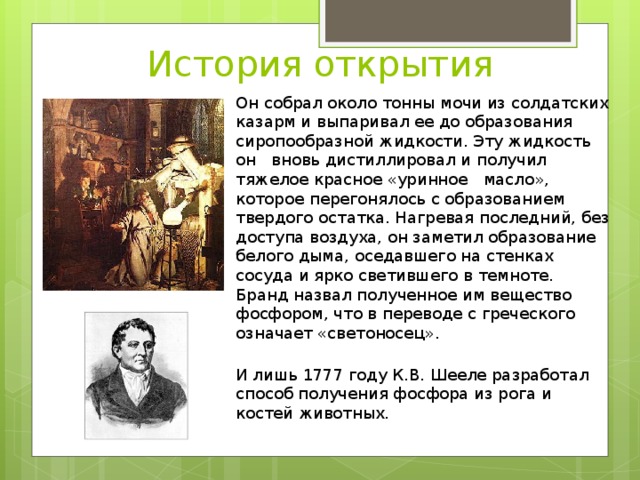 История открытия

Он собрал около тонны мочи из солдатских казарм и выпаривал ее до образования сиропообразной жидкости. Эту жидкость он вновь дистиллировал и получил тяжелое красное «уринное масло», которое перегонялось с образованием твердого остатка. Нагревая последний, без доступа воздуха, он заметил образование белого дыма, оседавшего на стенках сосуда и ярко светившего в темноте. Бранд назвал полученное им вещество фосфором, что в переводе с греческого означает «светоносец».

И лишь 1777 году К.В. Шееле разработал способ получения фосфора из рога и костей животных.